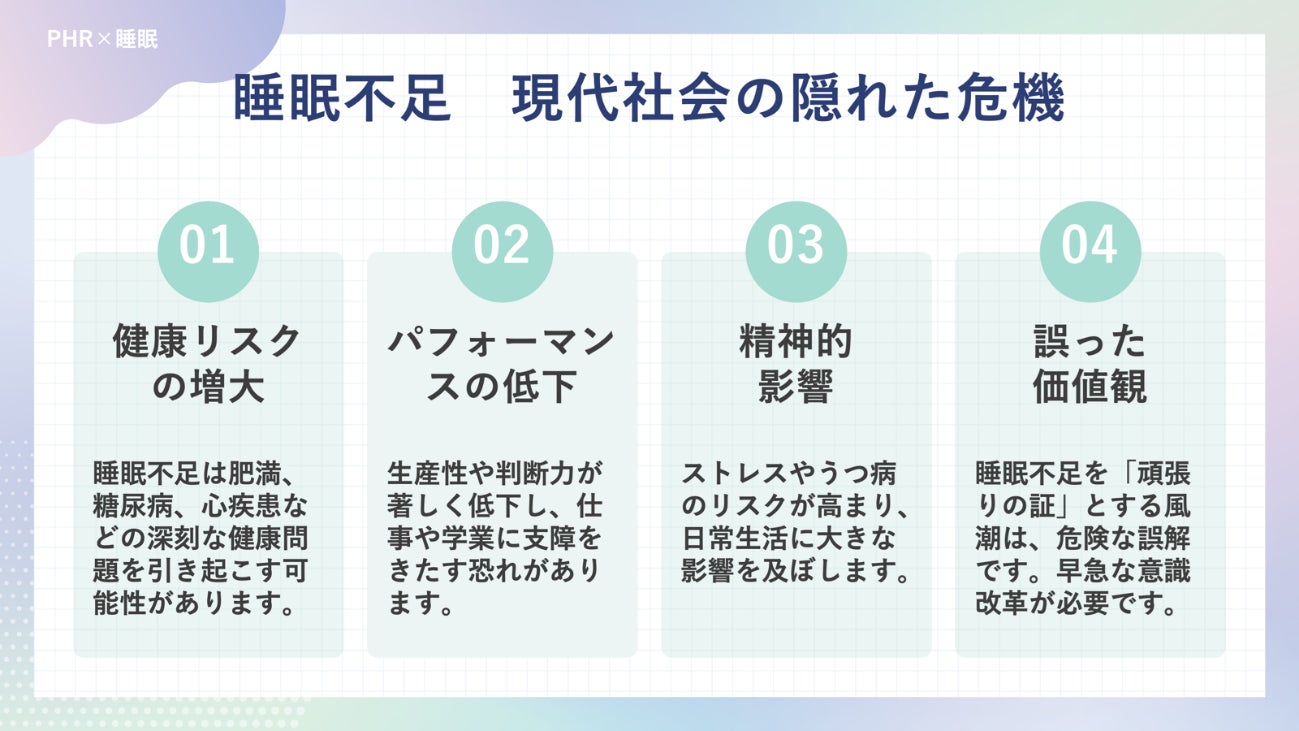 PHR×睡眠

睡眠不足　現代社会の隠れた危機

01

健康リスクの増大

睡眠不足は肥満、糖尿病、心疾患などの深刻な健康問題を引き起こす可能性があります。

02

パフォーマンスの低下

生産性や判断力が著しく低下し、仕事や学業に支障をきたす恐れがあります。

03

精神的影響

ストレスやうつ病のリスクが高まり、日常生活に大きな影響を及ぼします。

04

誤った価値観

睡眠不足を「頑張りの証」とする風潮は、危険な誤解です。早急な意識改革が必要です。